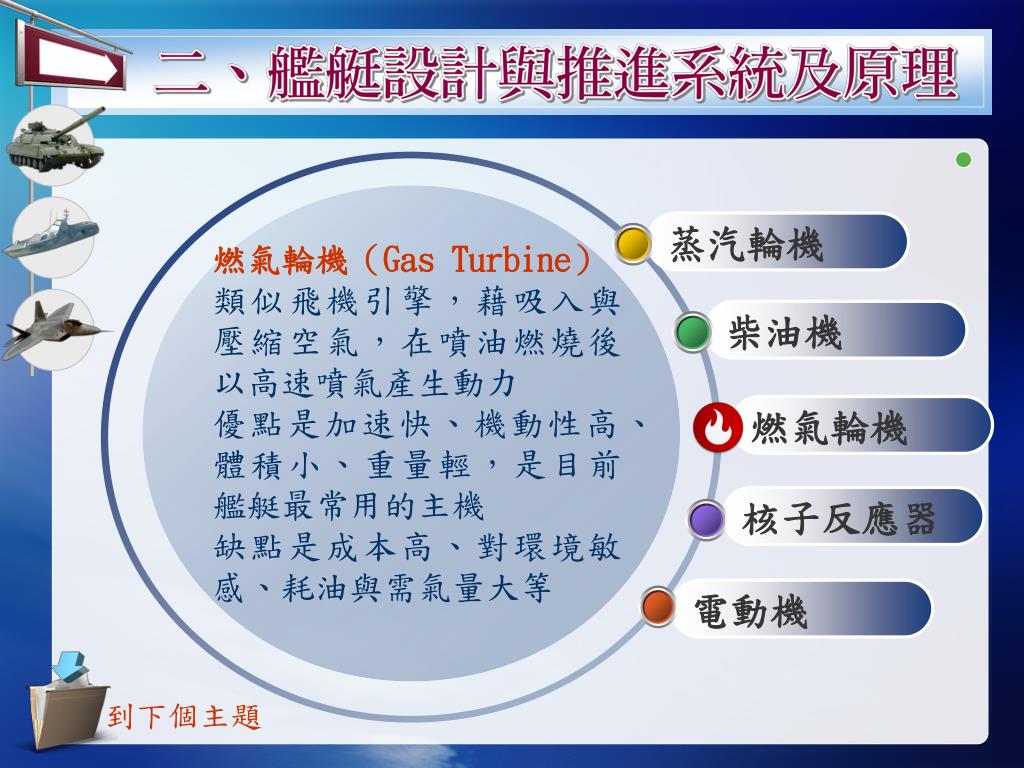 二、艦艇設計與推進系統及原理

燃氣輪機（Gas Turbine）
類似飛機引擎，藉吸入與壓縮空氣，在噴油燃燒後以高速噴氣產生動力
優點是加速快、機動性高、體積小、重量輕，是目前艦艇最常用的主機
缺點是成本高、對環境敏感、耗油與需氣量大等

蒸汽輪機
柴油機
燃氣輪機
核子反應器
電動機

到下個主題